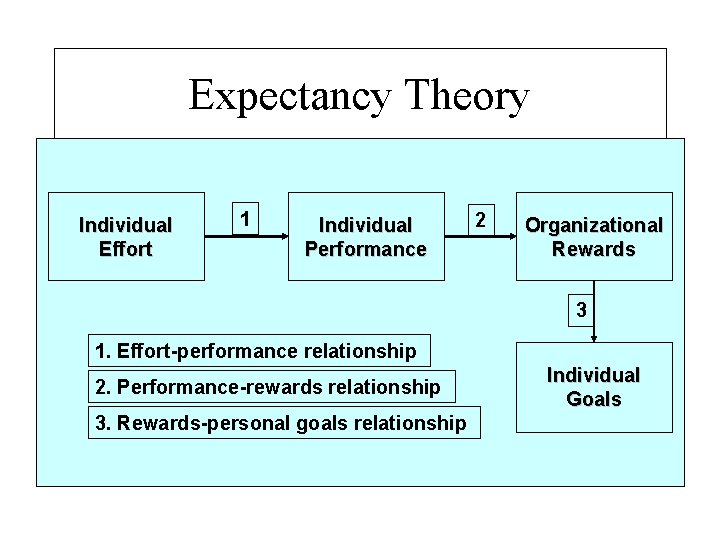 Expectancy Theory

Individual Effort

1

Individual Performance

2

Organizational Rewards

3

Individual Goals

1. Effort-performance relationship

2. Performance-rewards relationship

3. Rewards-personal goals relationship